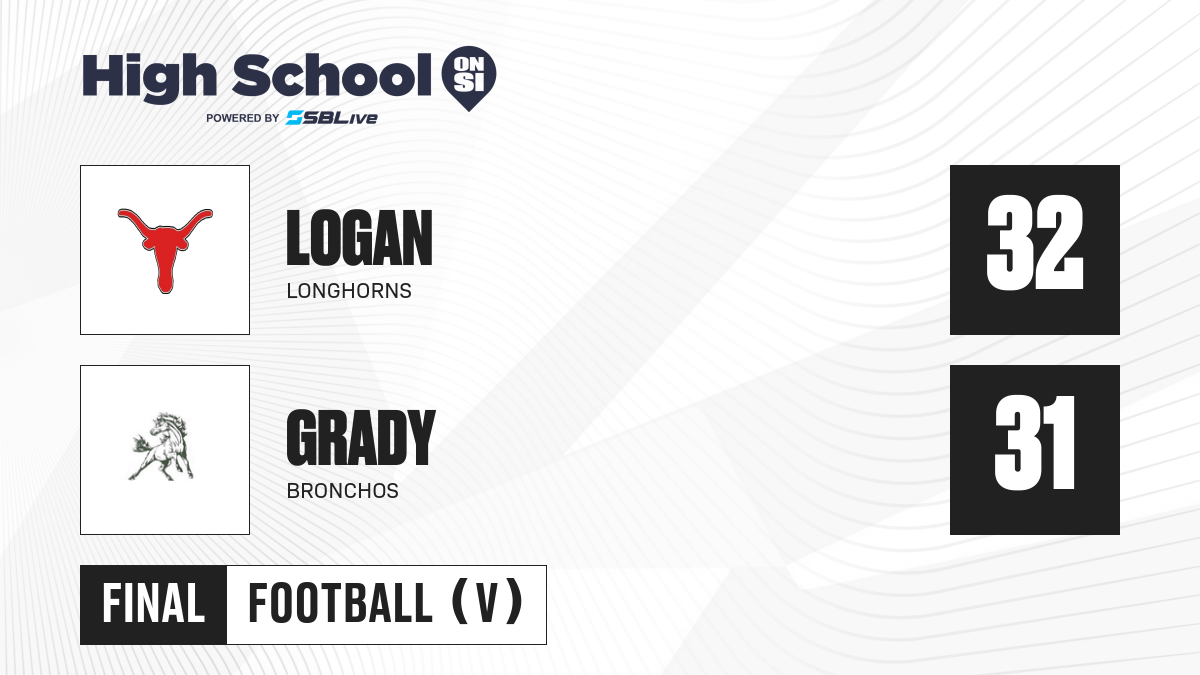 High School ON SI
POWERED BY SBLive

LOGAN
LONGHORNS
32

GRADY
BRONCHOS
31

FINAL
FOOTBALL (V)